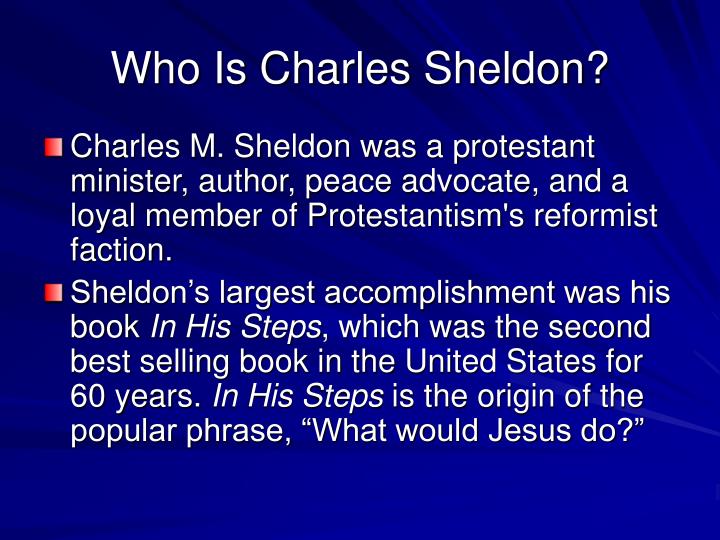 Who Is Charles Sheldon?

• Charles M. Sheldon was a protestant minister, author, peace advocate, and a loyal member of Protestantism's reformist faction.

• Sheldon's largest accomplishment was his book In His Steps, which was the second best selling book in the United States for 60 years. In His Steps is the origin of the popular phrase, "What would Jesus do?"